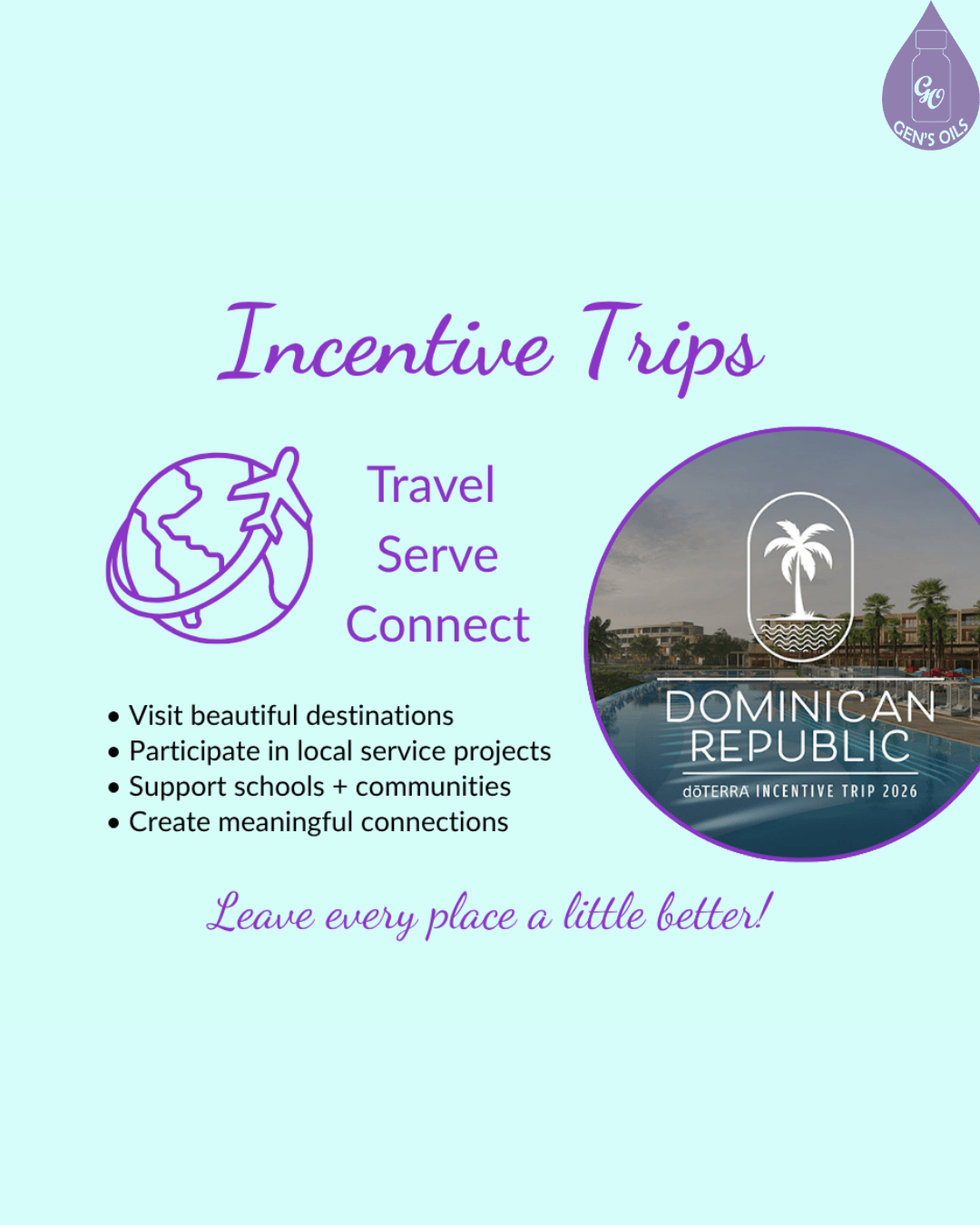 GO
GEN'S OILS

Incentive Trips

Travel
Serve
Connect

• Visit beautiful destinations
• Participate in local service projects
• Support schools + communities
• Create meaningful connections

DOMINICAN REPUBLIC
dōTERRA INCENTIVE TRIP 2026

Leave every place a little better!